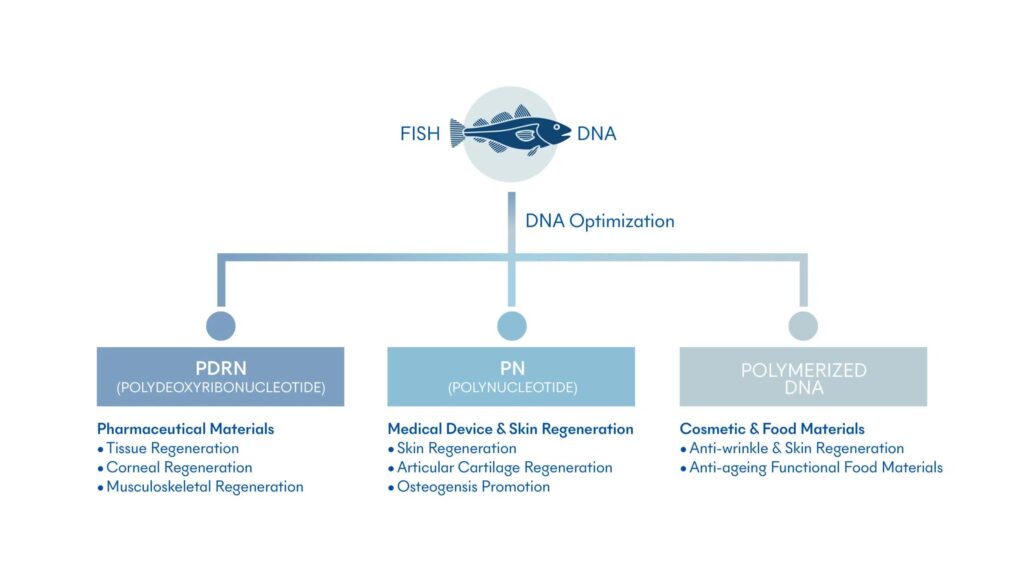 FISH DNA

DNA Optimization

PDRN
(POLYDEOXYRIBONUCLEOTIDE)

Pharmaceutical Materials
• Tissue Regeneration
• Corneal Regeneration
• Musculoskeletal Regeneration

PN
(POLYNUCLEOTIDE)

Medical Device & Skin Regeneration
• Skin Regeneration
• Articular Cartilage Regeneration
• Osteogensis Promotion

POLYMERIZED DNA

Cosmetic & Food Materials
• Anti-wrinkle & Skin Regeneration
• Anti-ageing Functional Food Materials